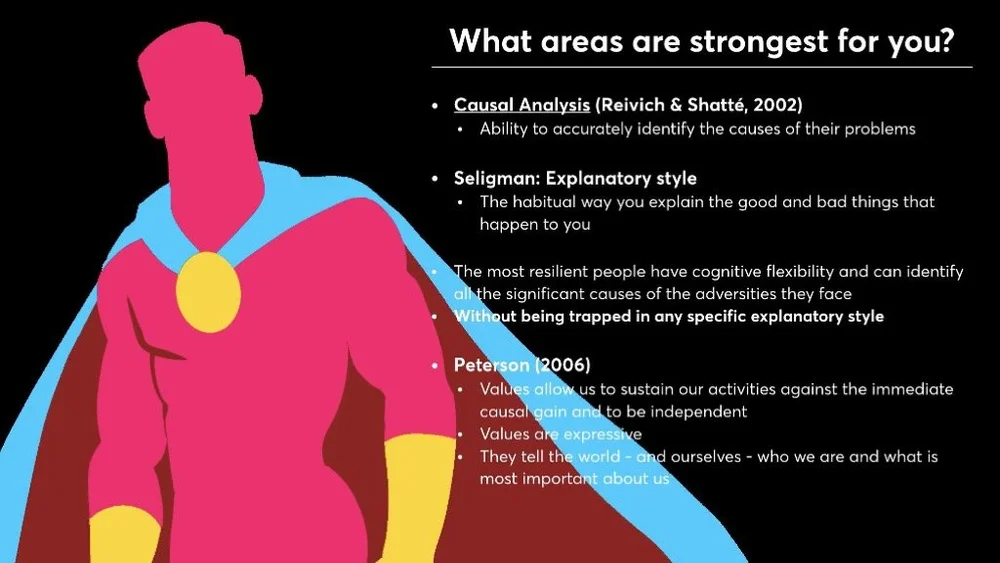 What areas are strongest for you?

• Causal Analysis (Reivich & Shatté, 2002)
  • Ability to accurately identify the causes of their problems

• Seligman: Explanatory style
  • The habitual way you explain the good and bad things that happen to you

• The most resilient people have cognitive flexibility and can identify all the significant causes of the adversities they face
• Without being trapped in any specific explanatory style

• Peterson (2006)
  • Values allow us to sustain our activities against the immediate causal gain and to be independent
  • Values are expressive
  • They tell the world - and ourselves - who we are and what is most important about us